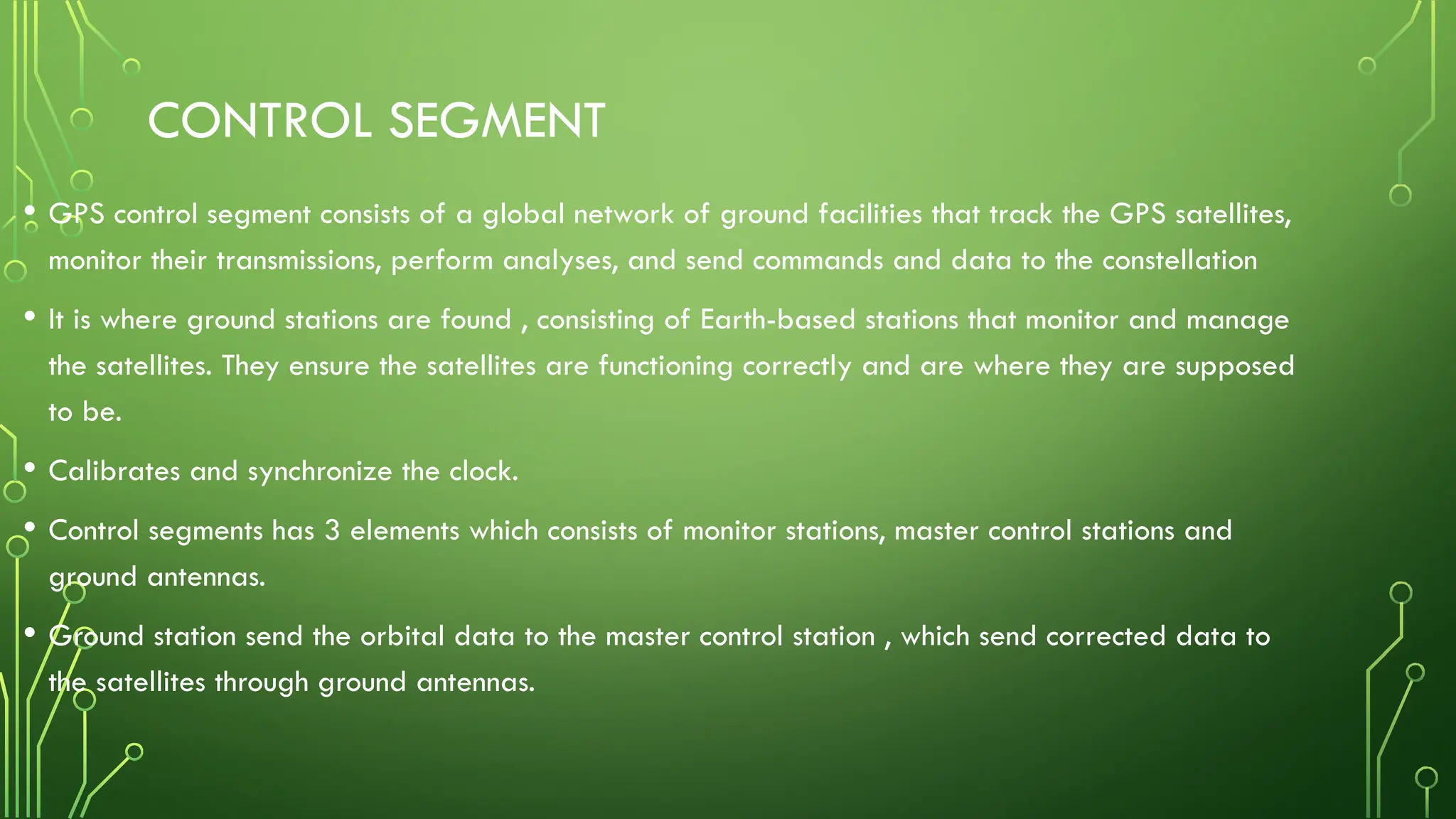 CONTROL SEGMENT

• GPS control segment consists of a global network of ground facilities that track the GPS satellites, monitor their transmissions, perform analyses, and send commands and data to the constellation

• It is where ground stations are found , consisting of Earth-based stations that monitor and manage the satellites. They ensure the satellites are functioning correctly and are where they are supposed to be.

• Calibrates and synchronize the clock.

• Control segments has 3 elements which consists of monitor stations, master control stations and ground antennas.

• Ground station send the orbital data to the master control station , which send corrected data to the satellites through ground antennas.